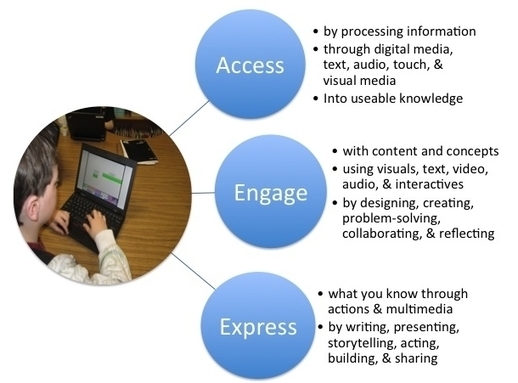 Access

• by processing information
• through digital media, text, audio, touch, & visual media
• Into useable knowledge

Engage

• with content and concepts
• using visuals, text, video, audio, & interactives
• by designing, creating, problem-solving, collaborating, & reflecting

Express

• what you know through actions & multimedia
• by writing, presenting, storytelling, acting, building, & sharing